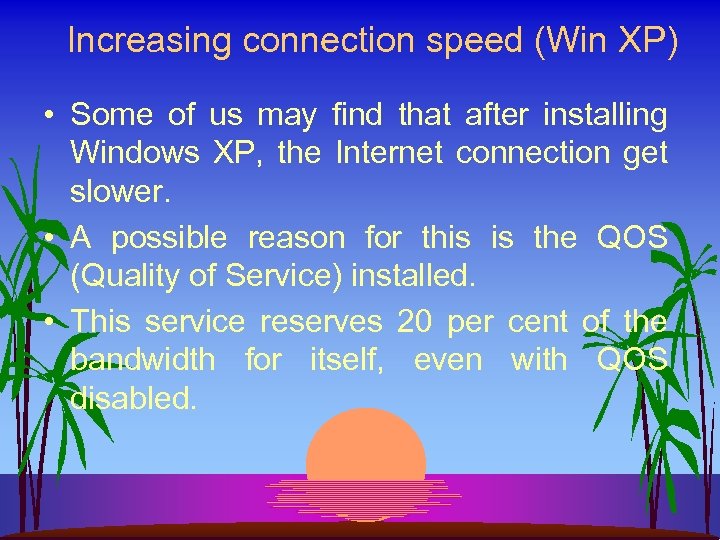 Increasing connection speed (Win XP)

• Some of us may find that after installing Windows XP, the Internet connection get slower.

• A possible reason for this is the QOS (Quality of Service) installed.

• This service reserves 20 per cent of the bandwidth for itself, even with QOS disabled.